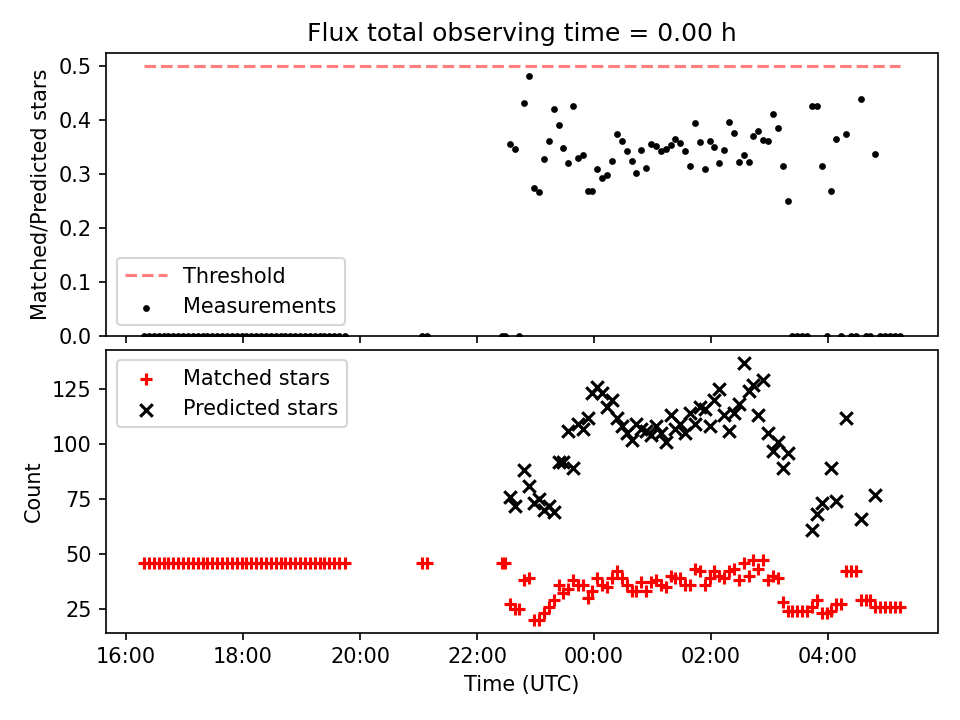 Flux total observing time = 0.00 h

Matched/Predicted stars

0.5
0.4
0.3
0.2
0.1
0.0

Threshold
Measurements

Count

125
100
75
50
25

Matched stars
Predicted stars

16:00
18:00
20:00
22:00
00:00
02:00
04:00

Time (UTC)